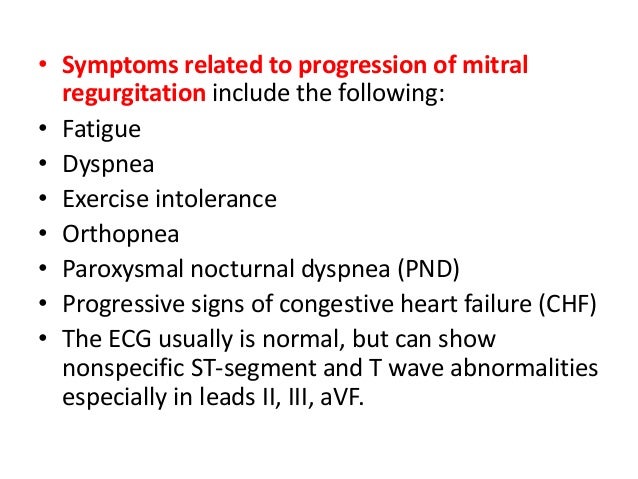 • Symptoms related to progression of mitral regurgitation include the following:
• Fatigue
• Dyspnea
• Exercise intolerance
• Orthopnea
• Paroxysmal nocturnal dyspnea (PND)
• Progressive signs of congestive heart failure (CHF)
• The ECG usually is normal, but can show nonspecific ST-segment and T wave abnormalities especially in leads II, III, aVF.